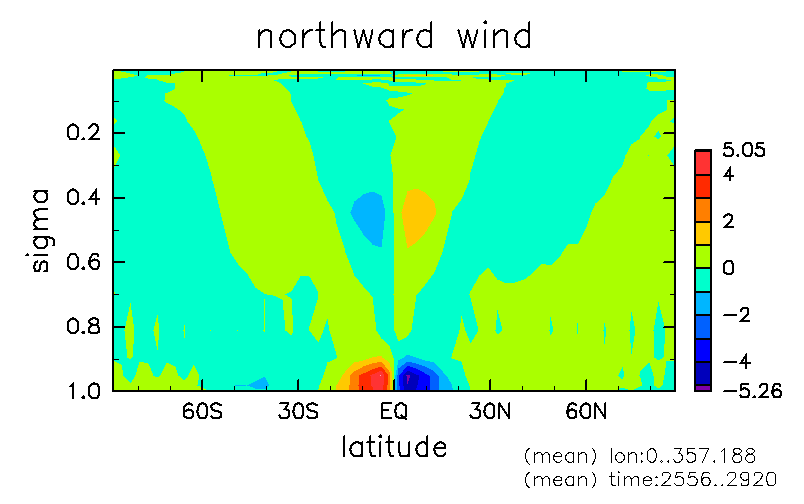 northward wind

sigma

0.2
0.4
0.6
0.8
1.0

60S 30S EQ 30N 60N

latitude

5.05
4
2
0
−2
−4
−5.26

(mean) lon:0..357.188
(mean) time:2556..2920